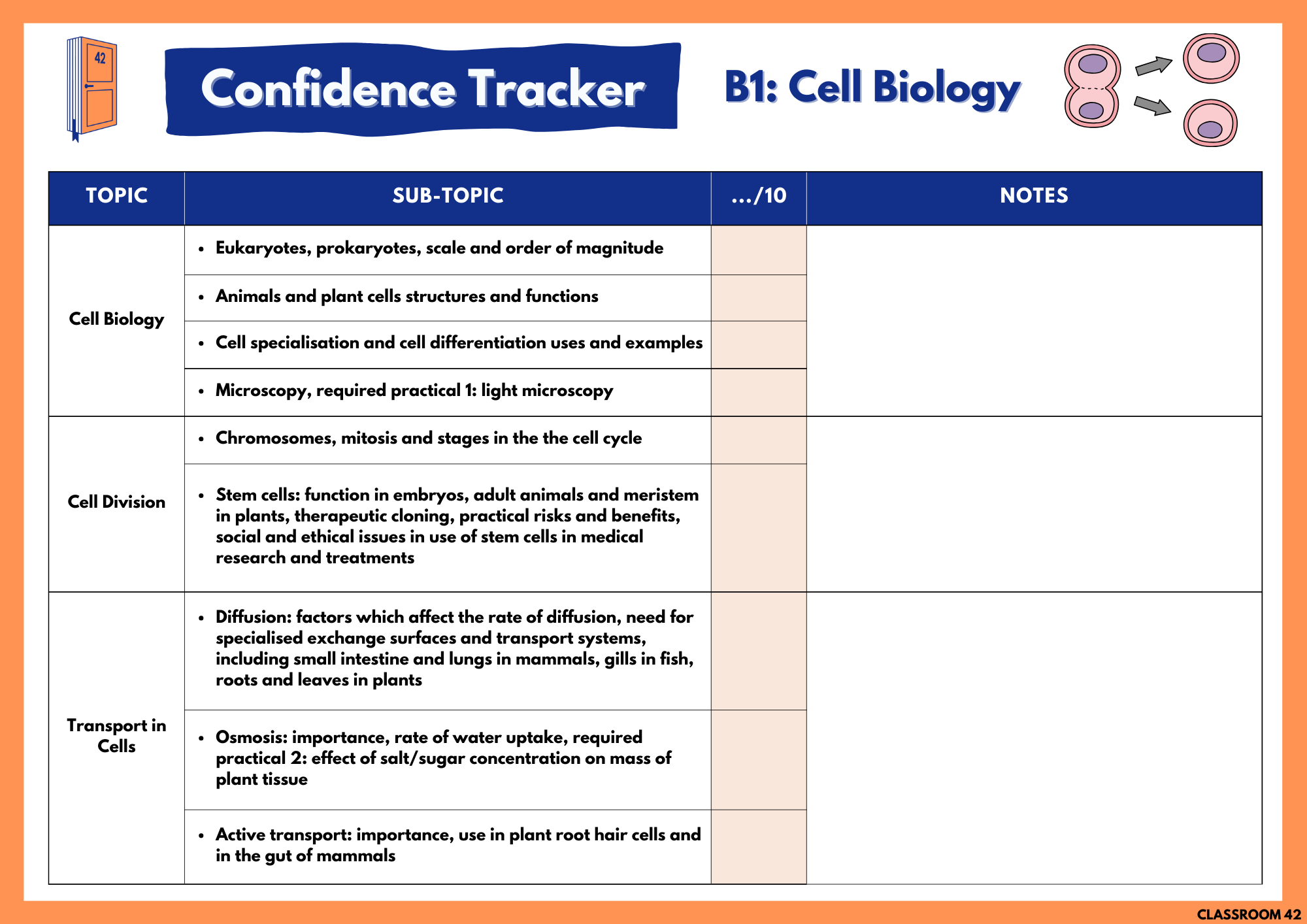 42

Confidence Tracker

B1: Cell Biology

| TOPIC | SUB-TOPIC | .../10 | NOTES |
|---|---|---|---|
| Cell Biology | • Eukaryotes, prokaryotes, scale and order of magnitude | | |
| | • Animals and plant cells structures and functions | | |
| | • Cell specialisation and cell differentiation uses and examples | | |
| | • Microscopy, required practical 1: light microscopy | | |
| Cell Division | • Chromosomes, mitosis and stages in the the cell cycle | | |
| | • Stem cells: function in embryos, adult animals and meristem in plants, therapeutic cloning, practical risks and benefits, social and ethical issues in use of stem cells in medical research and treatments | | |
| Transport in Cells | • Diffusion: factors which affect the rate of diffusion, need for specialised exchange surfaces and transport systems, including small intestine and lungs in mammals, gills in fish, roots and leaves in plants | | |
| | • Osmosis: importance, rate of water uptake, required practical 2: effect of salt/sugar concentration on mass of plant tissue | | |
| | • Active transport: importance, use in plant root hair cells and in the gut of mammals | | |

CLASSROOM 42